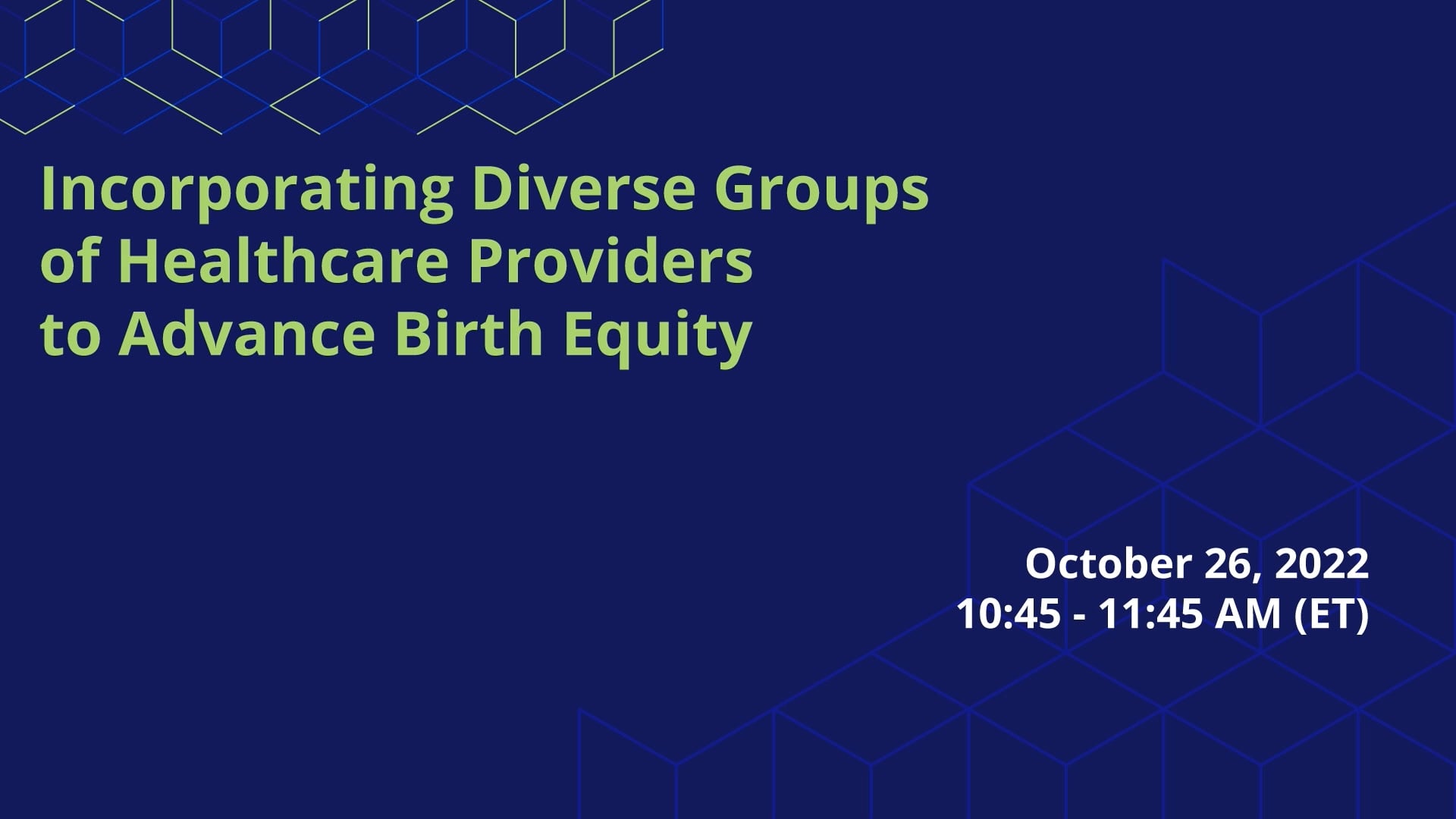 Incorporating Diverse Groups of Healthcare Providers to Advance Birth Equity

October 26, 2022
10:45 - 11:45 AM (ET)